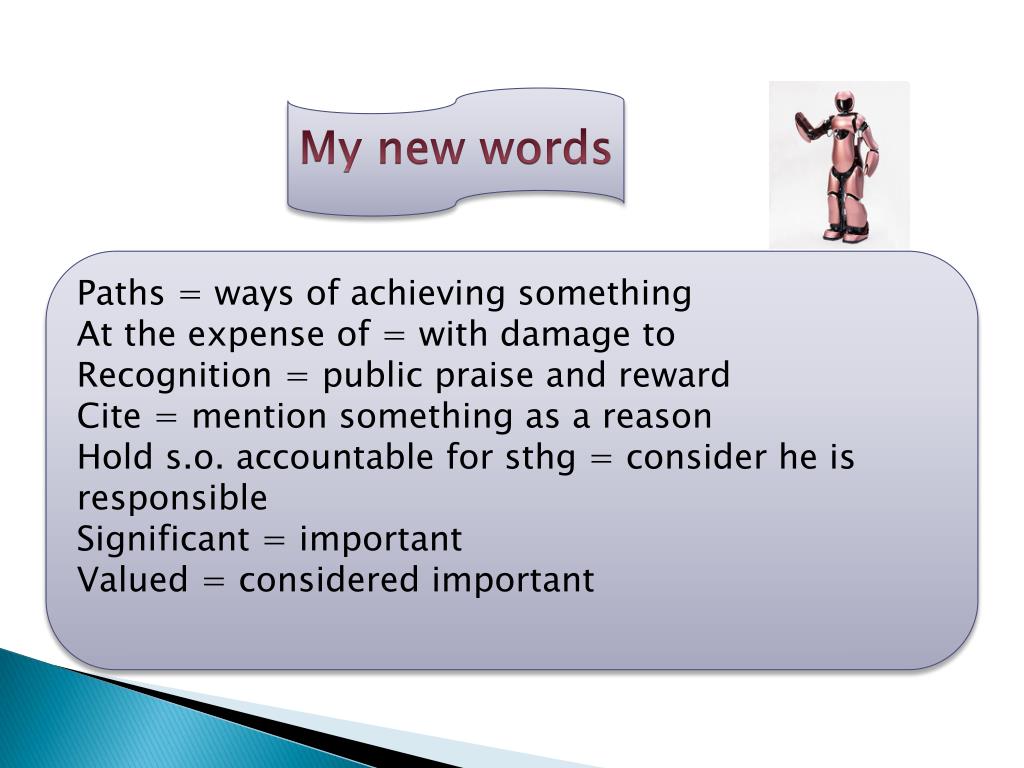 My new words

Paths = ways of achieving something
At the expense of = with damage to
Recognition = public praise and reward
Cite = mention something as a reason
Hold s.o. accountable for sthg = consider he is responsible
Significant = important
Valued = considered important